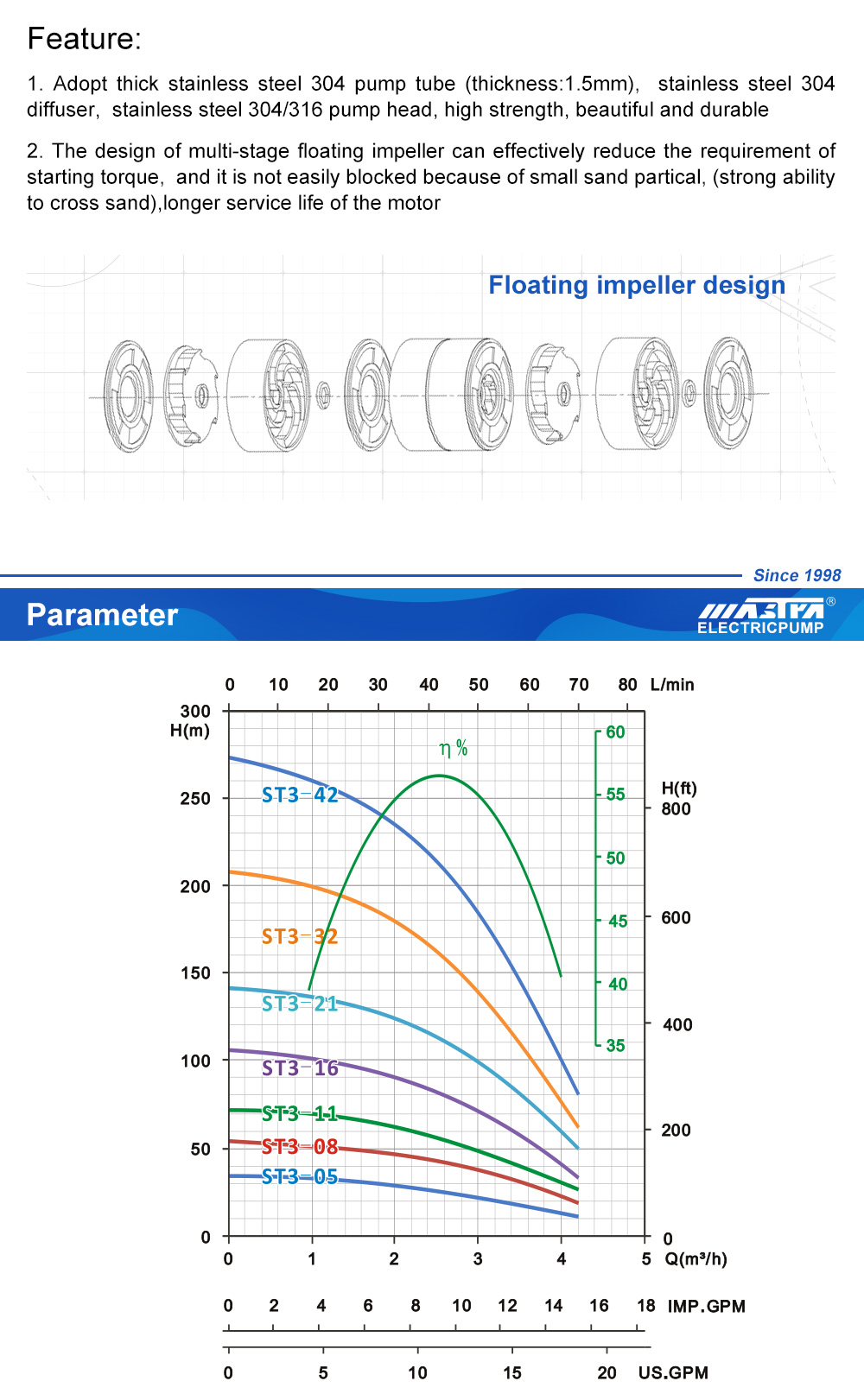 Feature:

1. Adopt thick stainless steel 304 pump tube (thickness:1.5mm), stainless steel 304 diffuser, stainless steel 304/316 pump head, high strength, beautiful and durable

2. The design of multi-stage floating impeller can effectively reduce the requirement of starting torque, and it is not easily blocked because of small sand partical, (strong ability to cross sand),longer service life of the motor

Floating impeller design

Since 1998

Parameter

MASTRA®
ELECTRICPUMP

0 10 20 30 40 50 60 70 80 L/min

300
H(m)
250
200
150
100
50
0

η %

60
55
50
45
40
35

H(ft)
800
600
400
200
0

ST3-42
ST3-32
ST3-21
ST3-16
ST3-11
ST3-08
ST3-05

0 1 2 3 4 5 Q(m³/h)

0 2 4 6 8 10 12 14 16 18 IMP.GPM

0 5 10 15 20 US.GPM